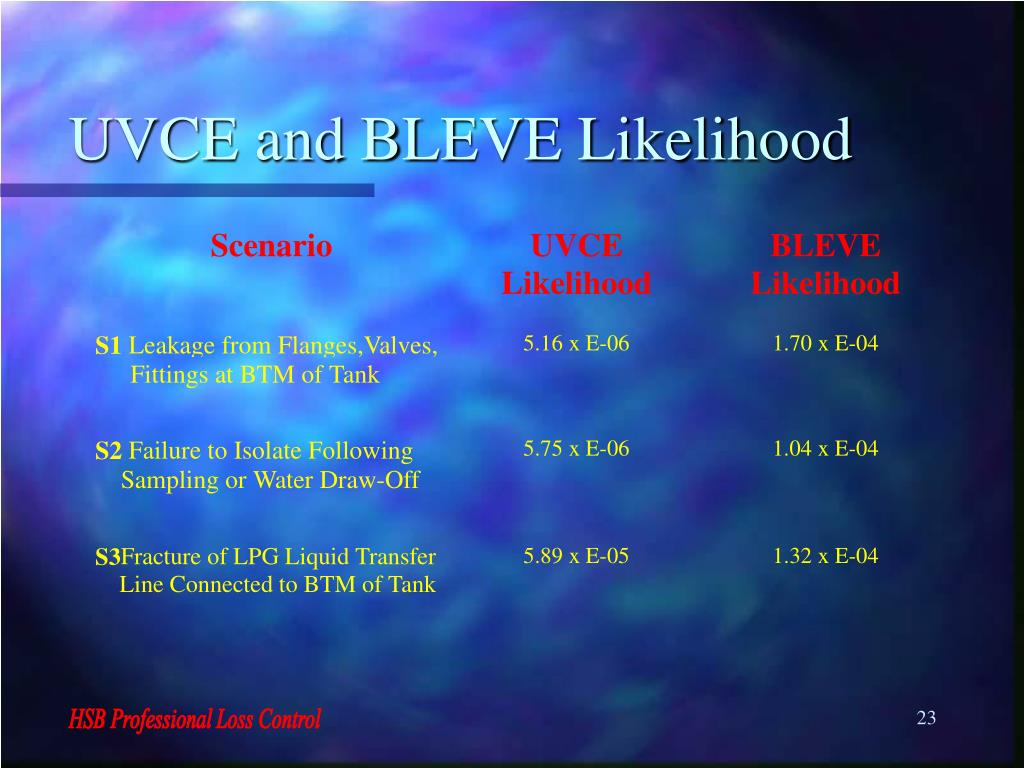 UVCE and BLEVE Likelihood

| Scenario | UVCE Likelihood | BLEVE Likelihood |
|---|---|---|
| S1 Leakage from Flanges,Valves, Fittings at BTM of Tank | 5.16 x E-06 | 1.70 x E-04 |
| S2 Failure to Isolate Following Sampling or Water Draw-Off | 5.75 x E-06 | 1.04 x E-04 |
| S3Fracture of LPG Liquid Transfer Line Connected to BTM of Tank | 5.89 x E-05 | 1.32 x E-04 |

HSB Professional Loss Control

23